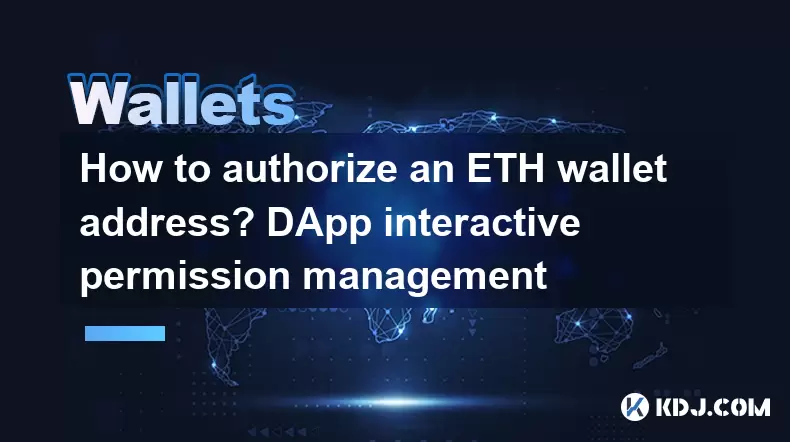 Wallets

How to authorize an ETH wallet address? DApp interactive permission management

KDJ.COM